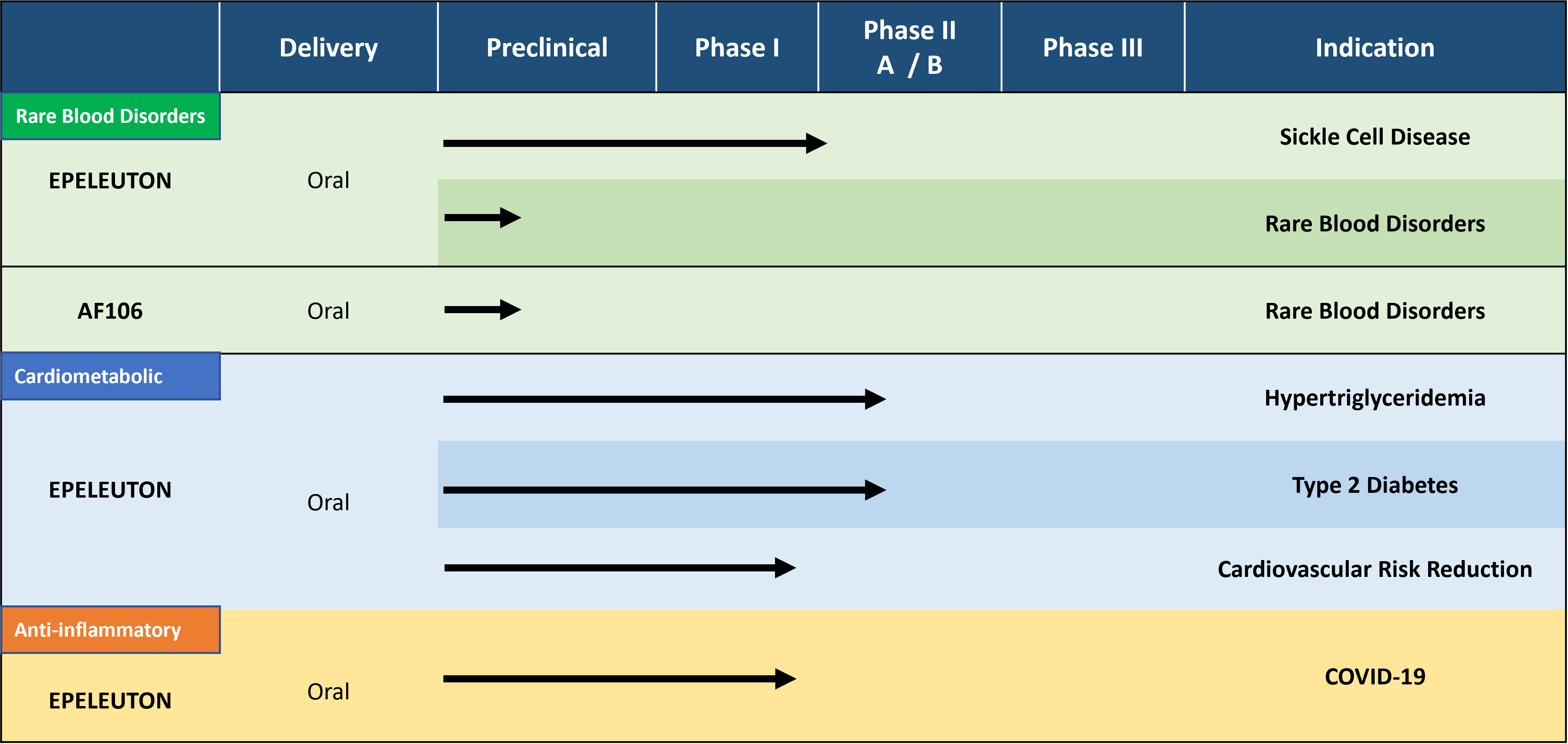 |  | Delivery | Preclinical | Phase I | Phase II A / B | Phase III | Indication |
|---|---|---|---|---|---|---|
| Rare Blood Disorders |  |  |  |  |  |  |
| EPELEUTON | Oral |  |  |  |  | Sickle Cell Disease |
|  |  |  |  |  |  | Rare Blood Disorders |
| AF106 | Oral |  |  |  |  | Rare Blood Disorders |
| Cardiometabolic |  |  |  |  |  |  |
| EPELEUTON | Oral |  |  |  |  | Hypertriglyceridemia |
|  |  |  |  |  |  | Type 2 Diabetes |
|  |  |  |  |  |  | Cardiovascular Risk Reduction |
| Anti-inflammatory |  |  |  |  |  |  |
| EPELEUTON | Oral |  |  |  |  | COVID-19 |